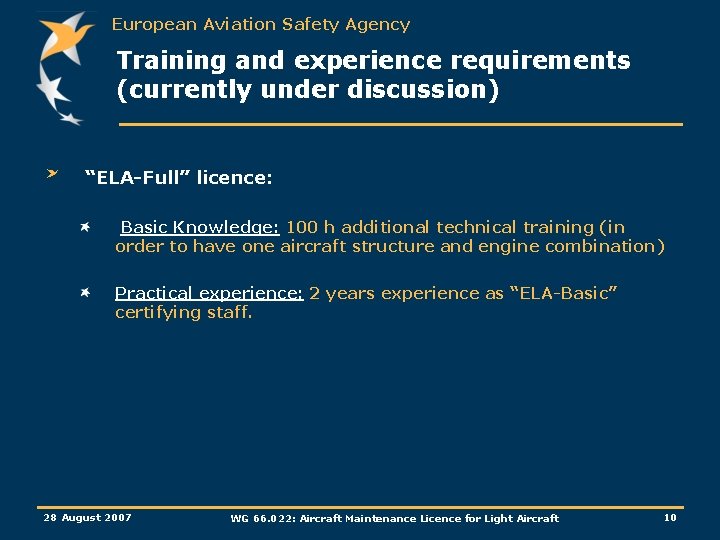 European Aviation Safety Agency

Training and experience requirements (currently under discussion)

“ELA-Full” licence:

Basic Knowledge: 100 h additional technical training (in order to have one aircraft structure and engine combination)

Practical experience: 2 years experience as “ELA-Basic” certifying staff.

28 August 2007

WG 66.022: Aircraft Maintenance Licence for Light Aircraft

10